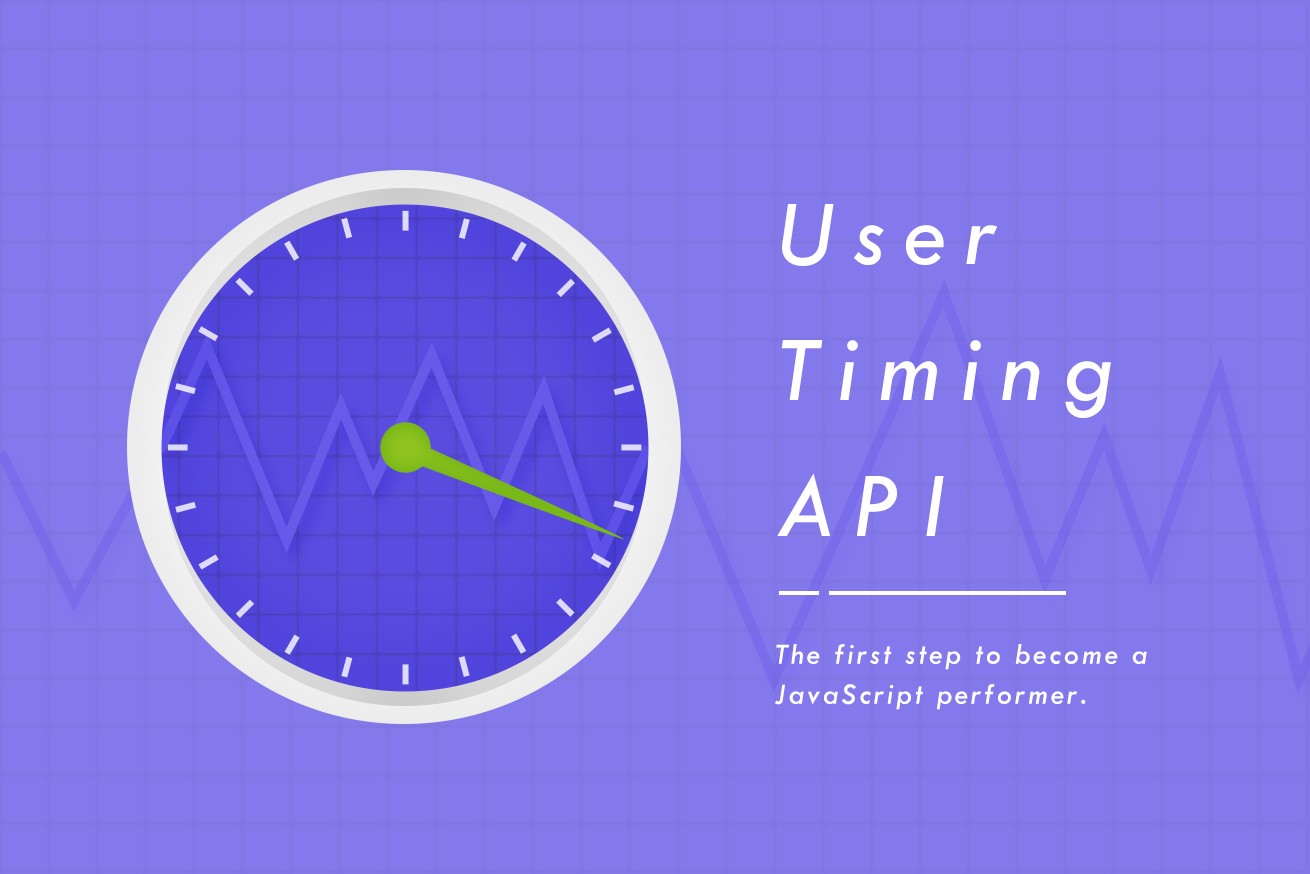 User
Timing
API

The first step to become a JavaScript performer.